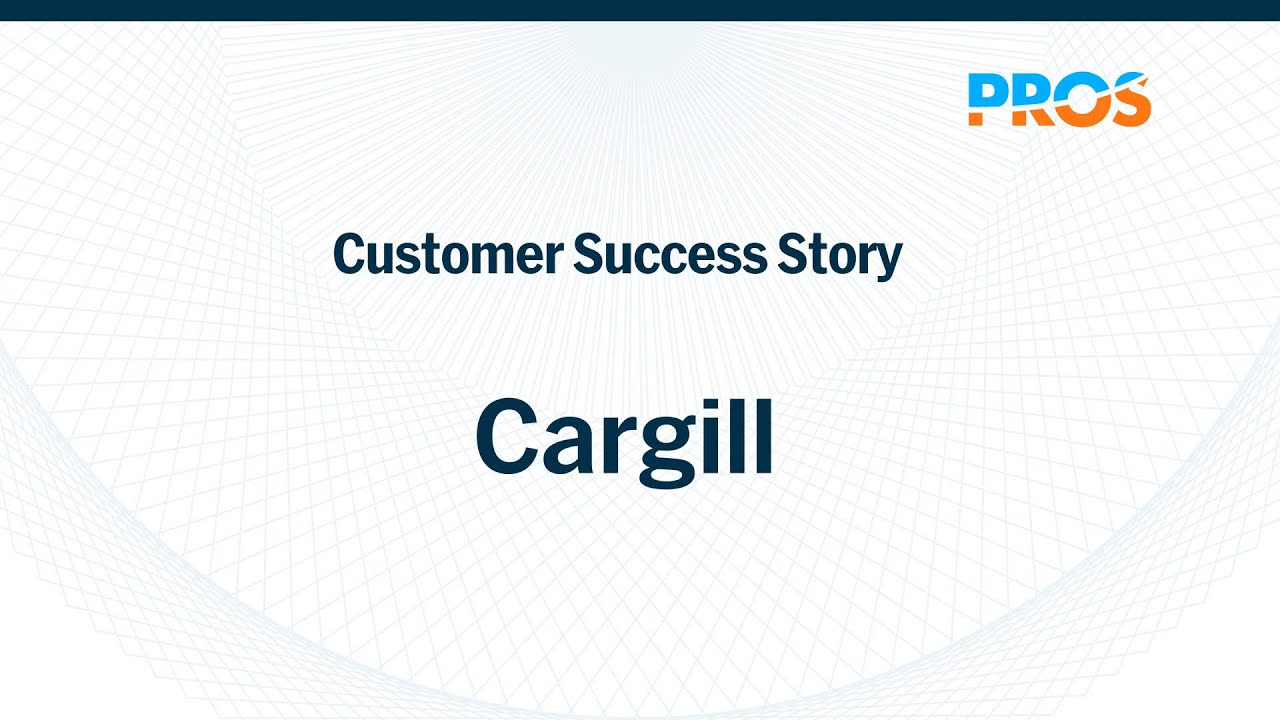 PROS

Customer Success Story

Cargill